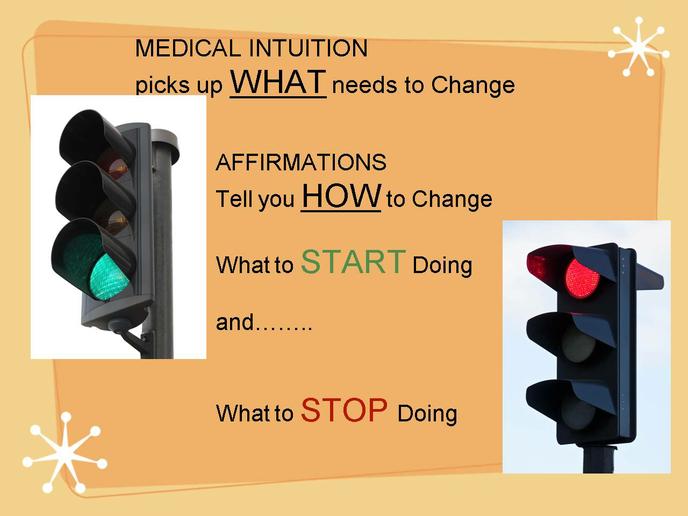 MEDICAL INTUITION
picks up WHAT needs to Change

AFFIRMATIONS
Tell you HOW to Change

What to START Doing

and……..

What to STOP Doing